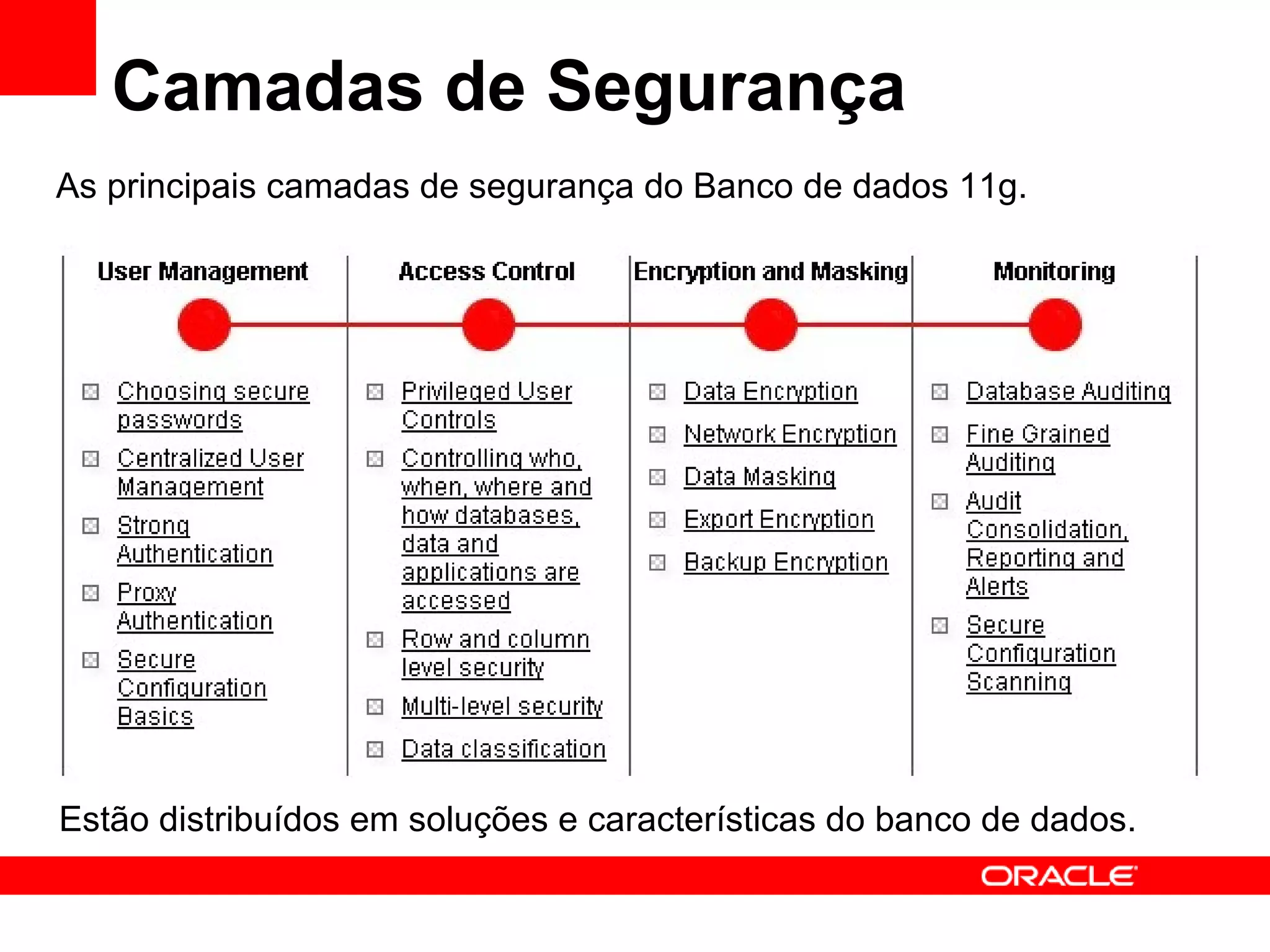 Camadas de Segurança

As principais camadas de segurança do Banco de dados 11g.

User Management

Choosing secure passwords
Centralized User Management
Strong Authentication
Proxy Authentication
Secure Configuration Basics

Access Control

Privileged User Controls
Controlling who, when, where and how databases, data and applications are accessed
Row and column level security
Multi-level security
Data classification

Encryption and Masking

Data Encryption
Network Encryption
Data Masking
Export Encryption
Backup Encryption

Monitoring

Database Auditing
Fine Grained Auditing
Audit Consolidation, Reporting and Alerts
Secure Configuration Scanning

Estão distribuídos em soluções e características do banco de dados.

ORACLE